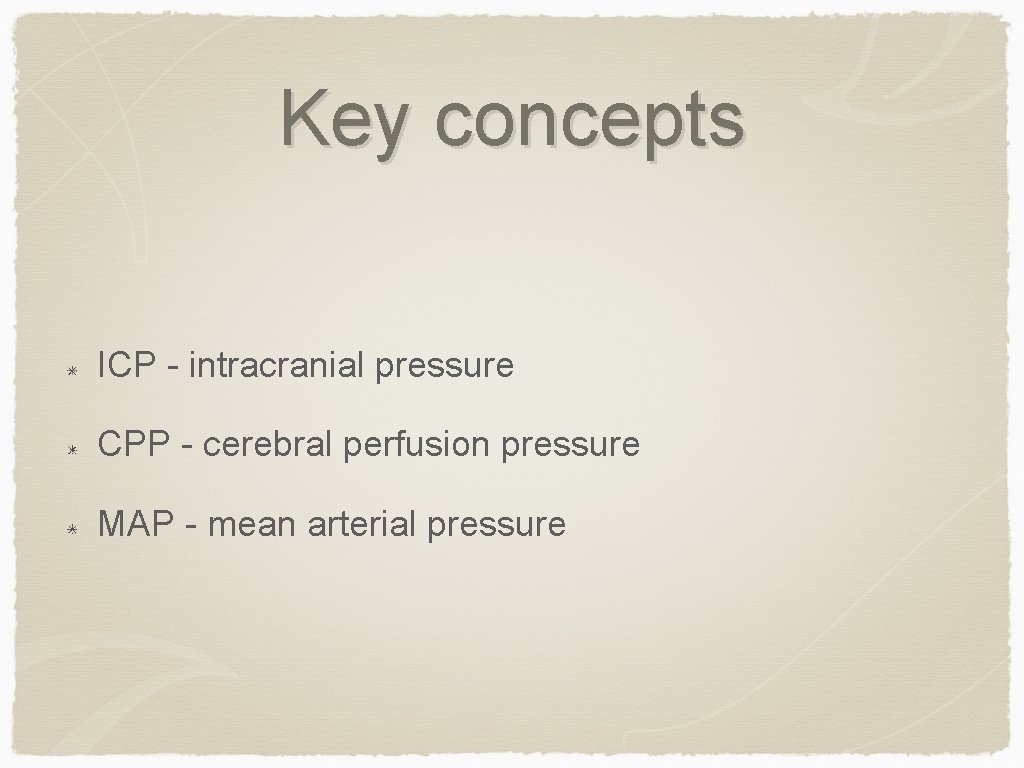 Key concepts

ICP - intracranial pressure

CPP - cerebral perfusion pressure

MAP - mean arterial pressure